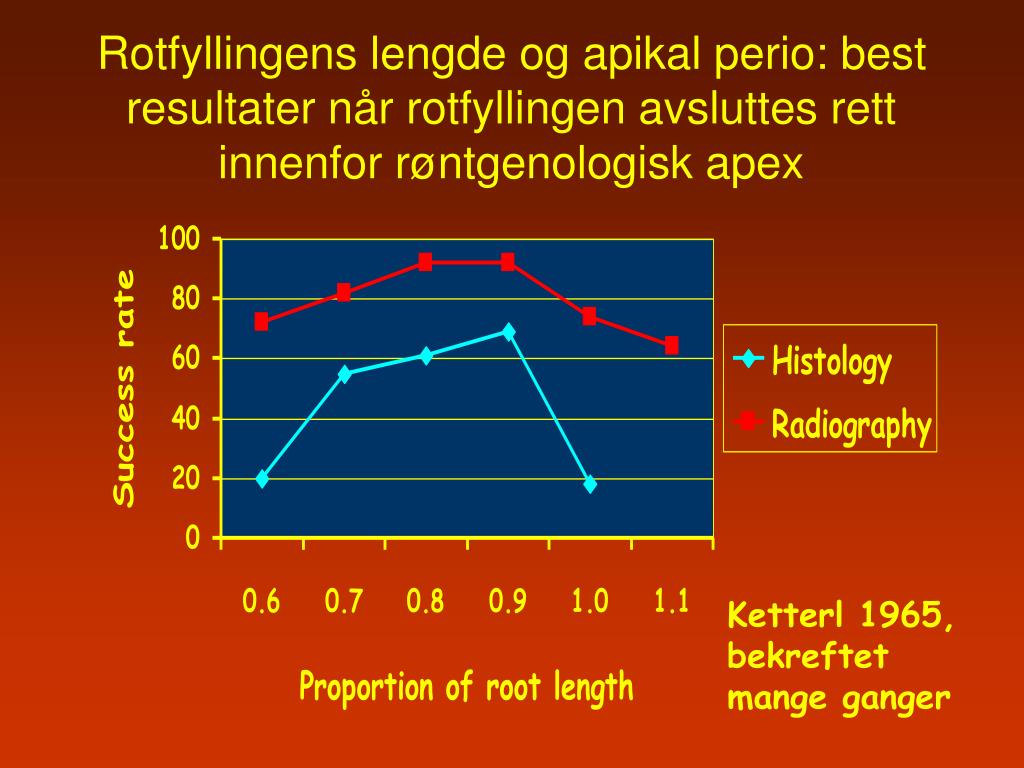 Rotfyllingens lengde og apikal perio: best resultater når rotfyllingen avsluttes rett innenfor røntgenologisk apex

Success rate

100
80
60
40
20
0

0.6 0.7 0.8 0.9 1.0 1.1

Proportion of root length

Histology
Radiography

Ketterl 1965, bekreftet mange ganger